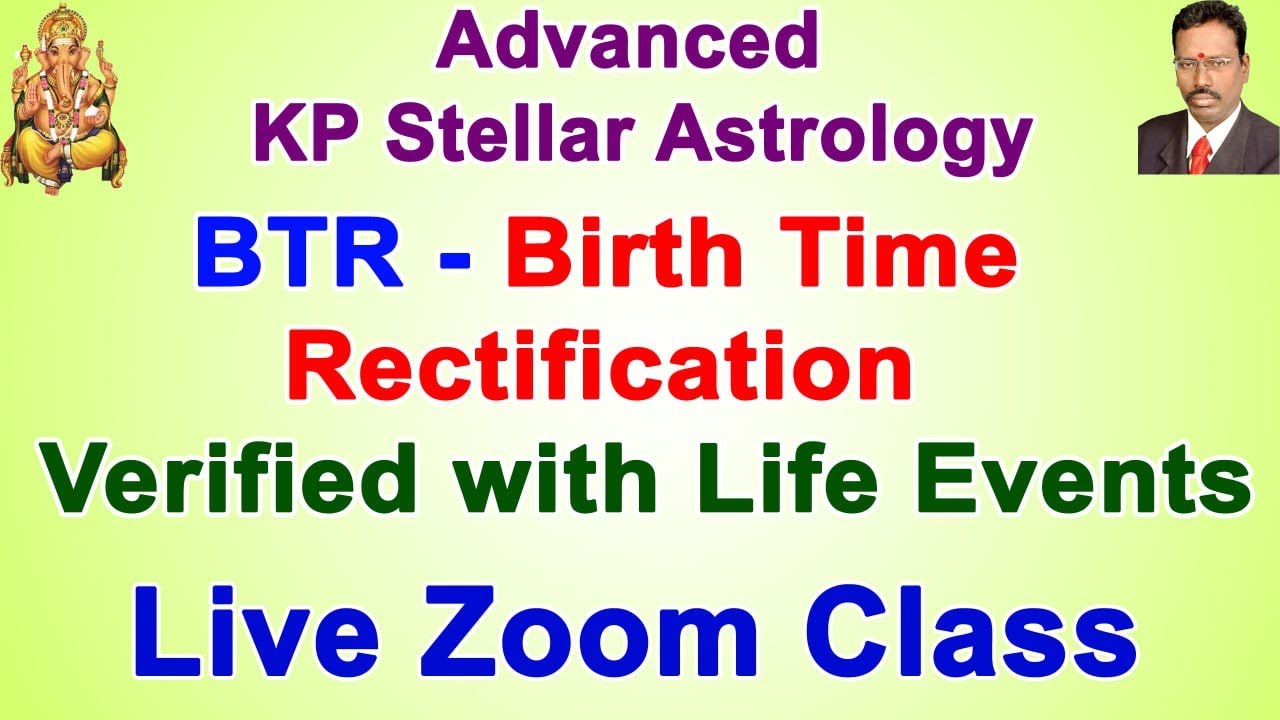 Advanced
KP Stellar Astrology

BTR - Birth Time Rectification

Verified with Life Events

Live Zoom Class